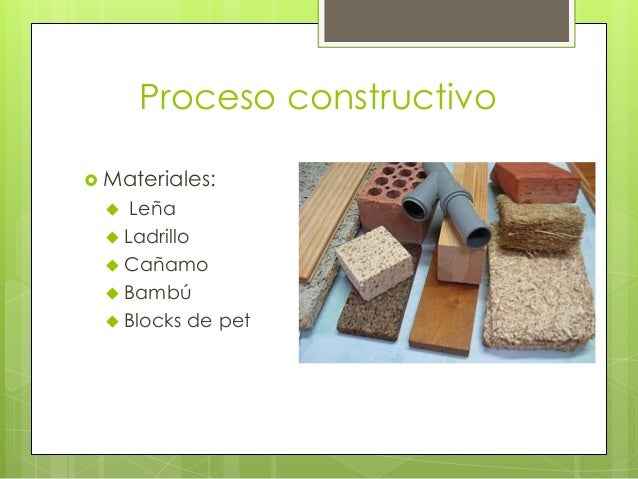 Proceso constructivo

Materiales:
Leña
Ladrillo
Cañamo
Bambú
Blocks de pet